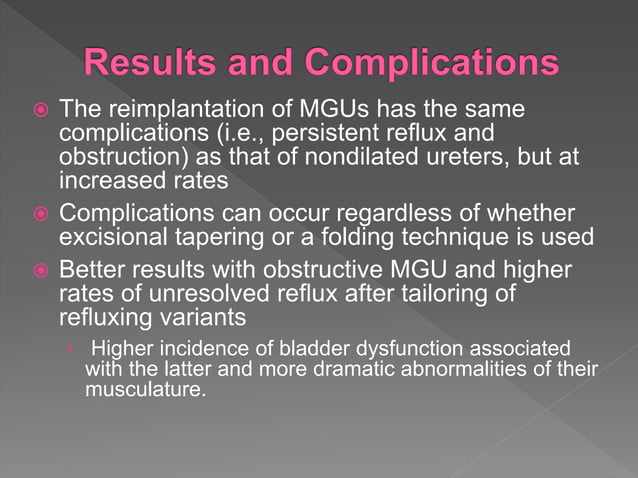 Results and Complications

⦿ The reimplantation of MGUs has the same complications (i.e., persistent reflux and obstruction) as that of nondilated ureters, but at increased rates

⦿ Complications can occur regardless of whether excisional tapering or a folding technique is used

⦿ Better results with obstructive MGU and higher rates of unresolved reflux after tailoring of refluxing variants

› Higher incidence of bladder dysfunction associated with the latter and more dramatic abnormalities of their musculature.